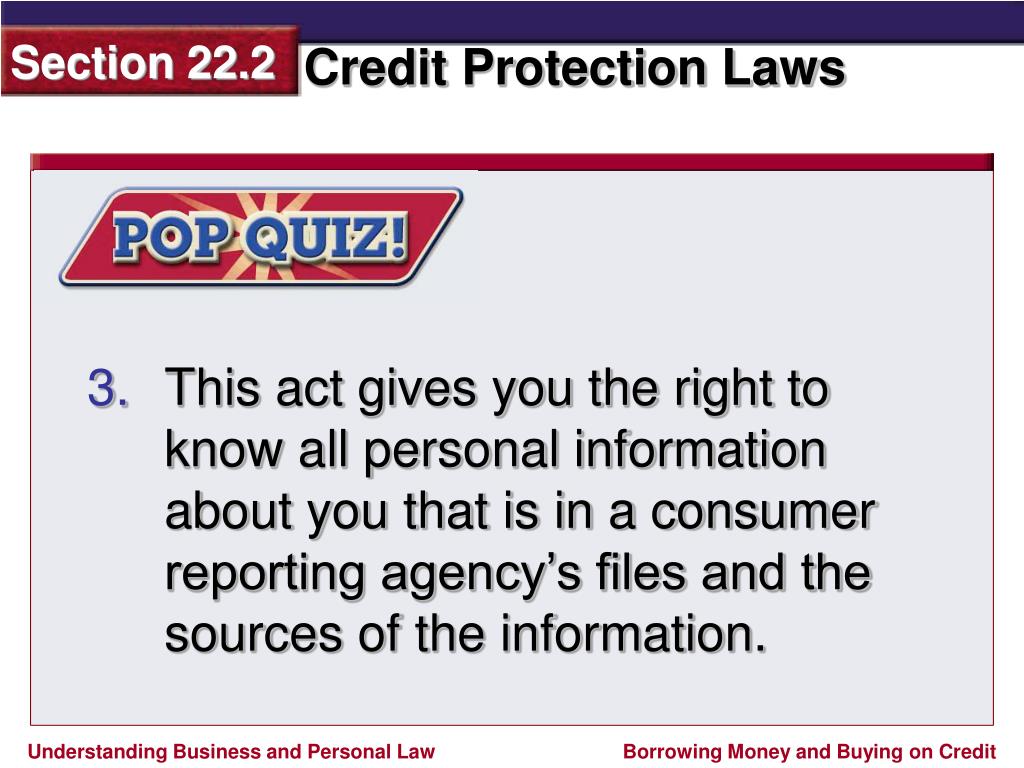 Section 22.2

Credit Protection Laws

POP QUIZ!

3. This act gives you the right to know all personal information about you that is in a consumer reporting agency’s files and the sources of the information.

Understanding Business and Personal Law

Borrowing Money and Buying on Credit